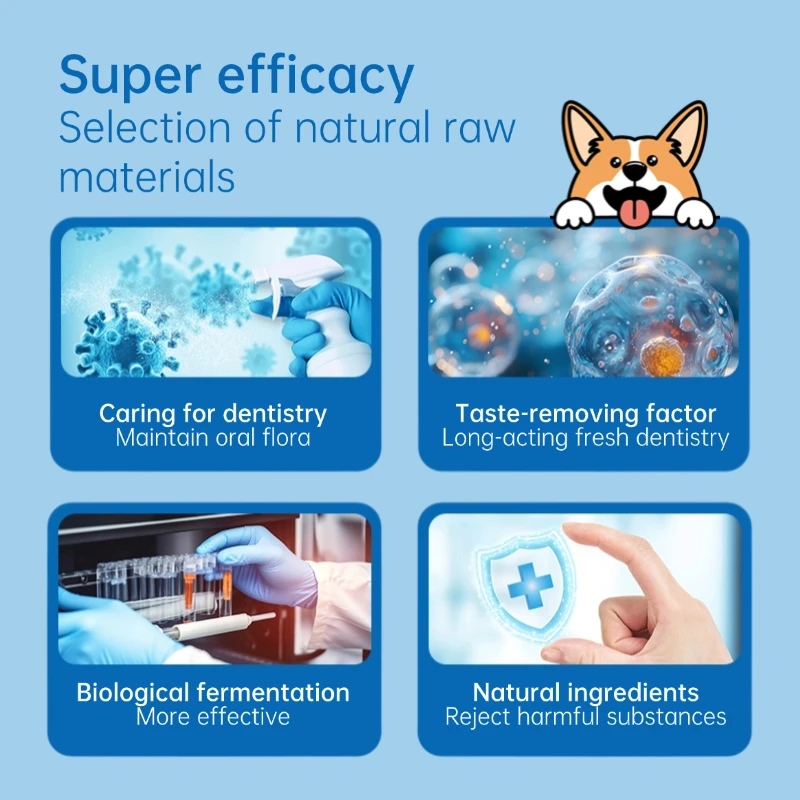 Super efficacy
Selection of natural raw materials

Caring for dentistry
Maintain oral flora

Taste-removing factor
Long-acting fresh dentistry

Biological fermentation
More effective

Natural ingredients
Reject harmful substances